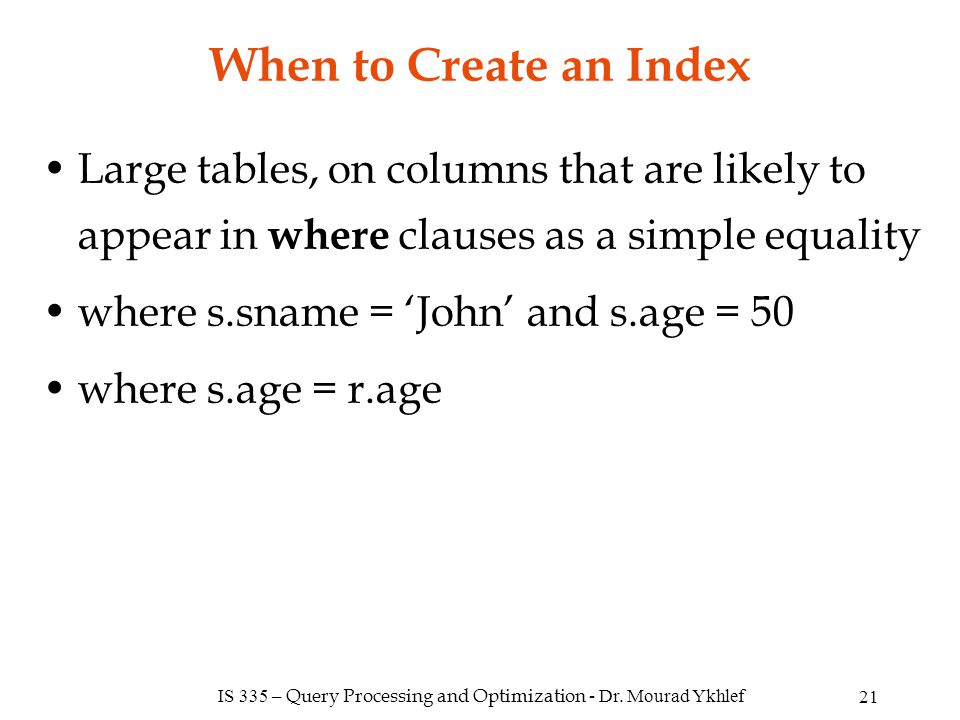 When to Create an Index

• Large tables, on columns that are likely to appear in where clauses as a simple equality

• where s.sname = ‘John’ and s.age = 50

• where s.age = r.age

IS 335 – Query Processing and Optimization - Dr. Mourad Ykhlef

21